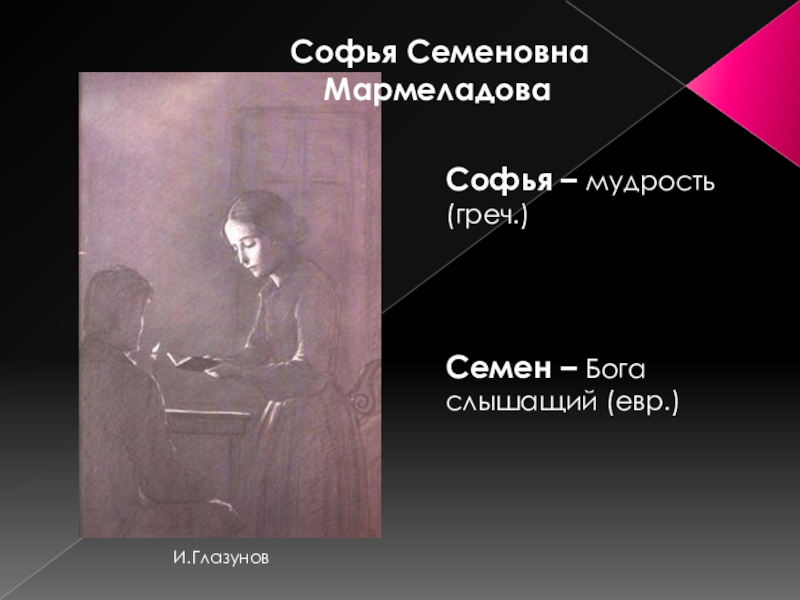 Софья Семеновна Мармеладова

Софья – мудрость (греч.)

Семен – Бога слышащий (евр.)

И.Глазунов